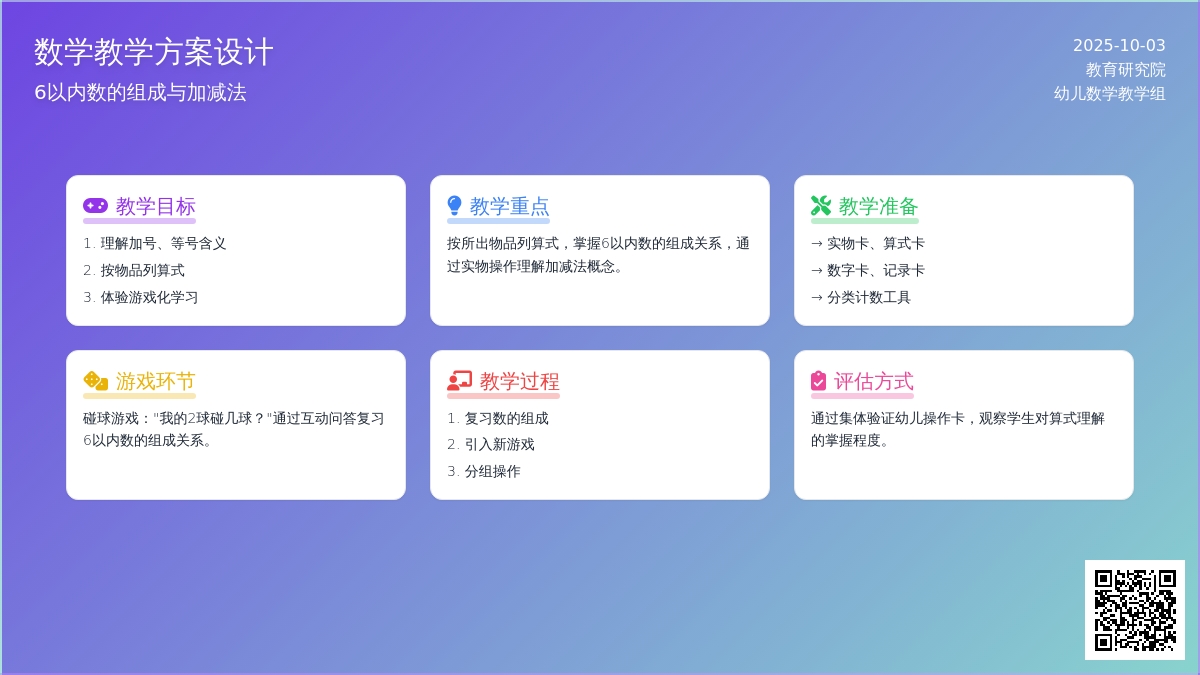 数学教学方案设计
6以内数的组成与加减法

2025-10-03
教育研究院
幼儿数学教学组

教学目标
1. 理解加号、等号含义
2. 按物品列算式
3. 体验游戏化学习

教学重点
按所出物品列算式，掌握6以内数的组成关系，通过实物操作理解加减法概念。

教学准备
→ 实物卡、算式卡
→ 数字卡、记录卡
→ 分类计数工具

游戏环节
碰球游戏："我的2球碰几球？"通过互动问答复习6以内数的组成关系。

教学过程
1. 复习数的组成
2. 引入新游戏
3. 分组操作

评估方式
通过集体验证幼儿操作卡，观察学生对算式理解的掌握程度。